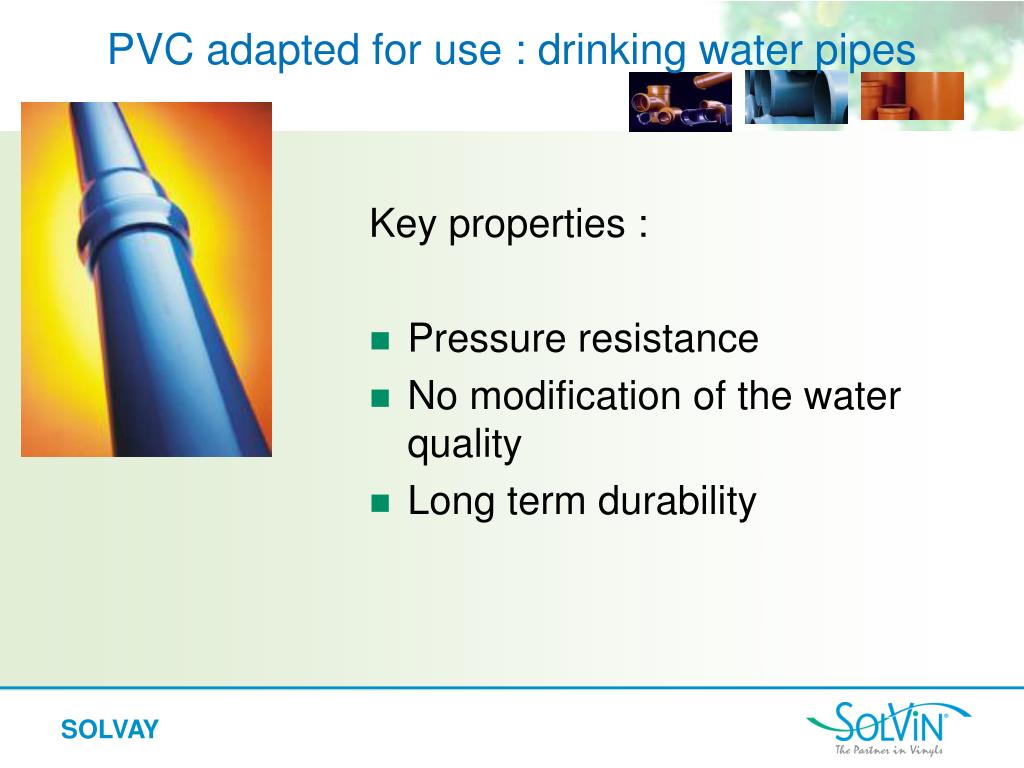 PVC adapted for use : drinking water pipes

Key properties :

- Pressure resistance
- No modification of the water quality
- Long term durability

SOLVAY

SOLVIN®
The Partner in Vinyls